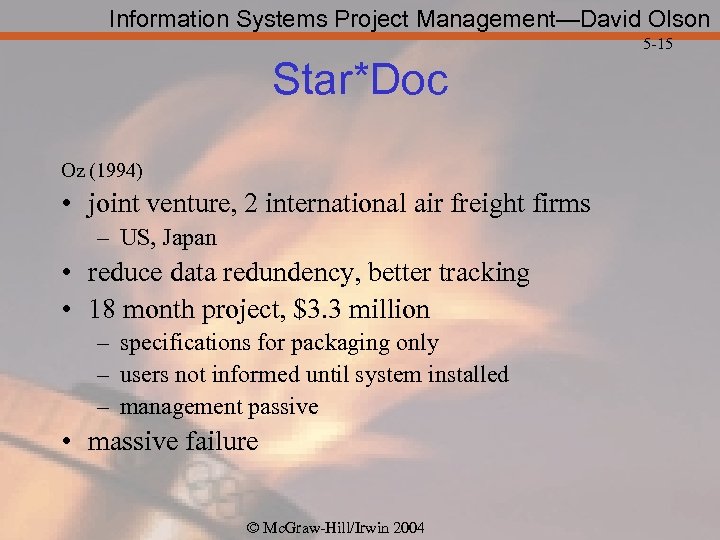 Information Systems Project Management—David Olson

5-15

Star*Doc

Oz (1994)

• joint venture, 2 international air freight firms
  – US, Japan
• reduce data redundency, better tracking
• 18 month project, \$3.3 million
  – specifications for packaging only
  – users not informed until system installed
  – management passive
• massive failure

© McGraw-Hill/Irwin 2004